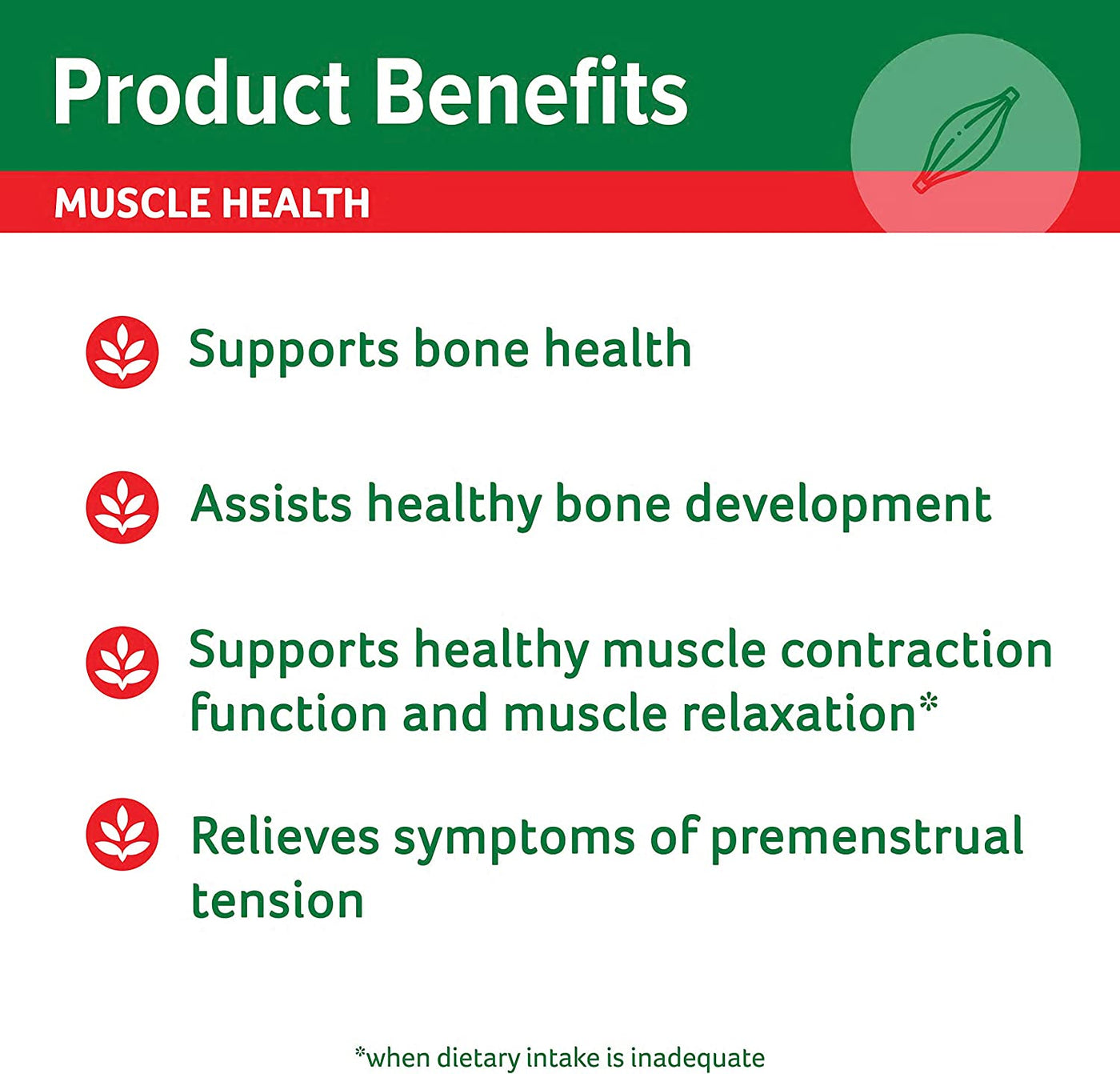 Product Benefits

MUSCLE HEALTH

Supports bone health

Assists healthy bone development

Supports healthy muscle contraction function and muscle relaxation*

Relieves symptoms of premenstrual tension

*when dietary intake is inadequate